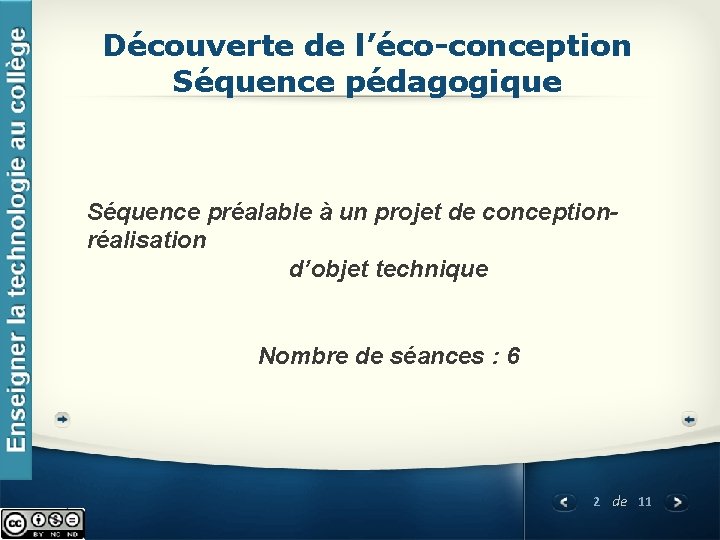 Enseigner la technologie au collège

Découverte de l'éco-conception
Séquence pédagogique

Séquence préalable à un projet de conception-réalisation
d'objet technique

Nombre de séances : 6

2 de 11

cc BY NC ND